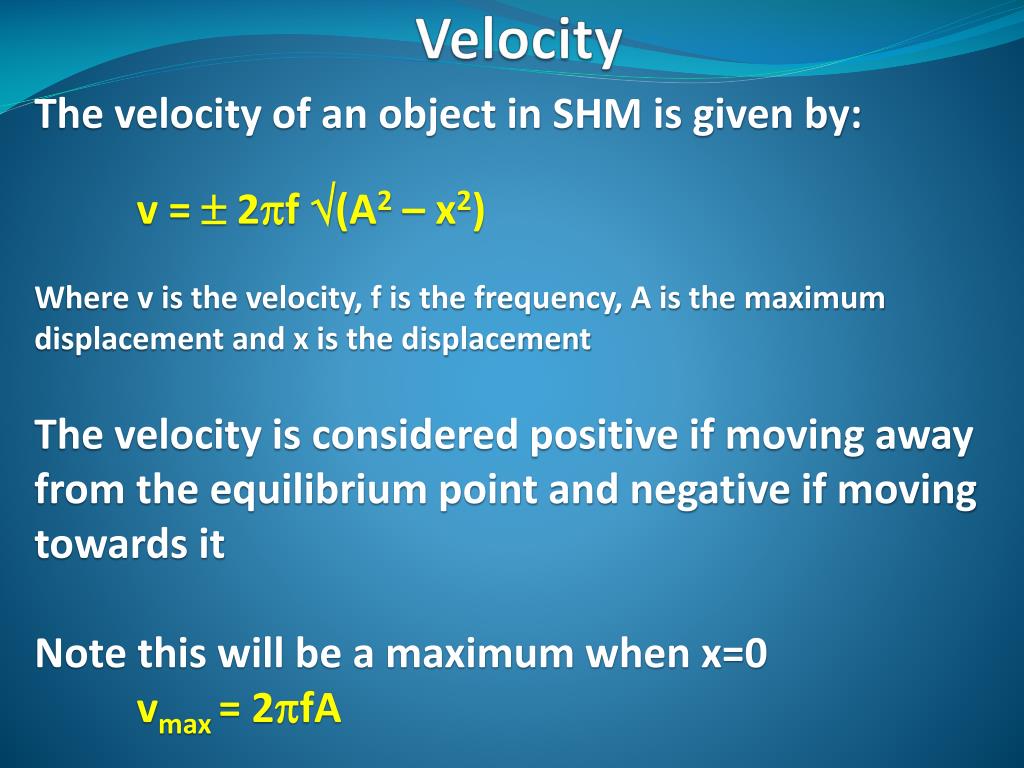 Velocity

The velocity of an object in SHM is given by:

$v = \pm 2\pi f \sqrt{(A^2 - x^2)}$

Where v is the velocity, f is the frequency, A is the maximum displacement and x is the displacement

The velocity is considered positive if moving away from the equilibrium point and negative if moving towards it

Note this will be a maximum when x=0

$v_{max} = 2\pi fA$